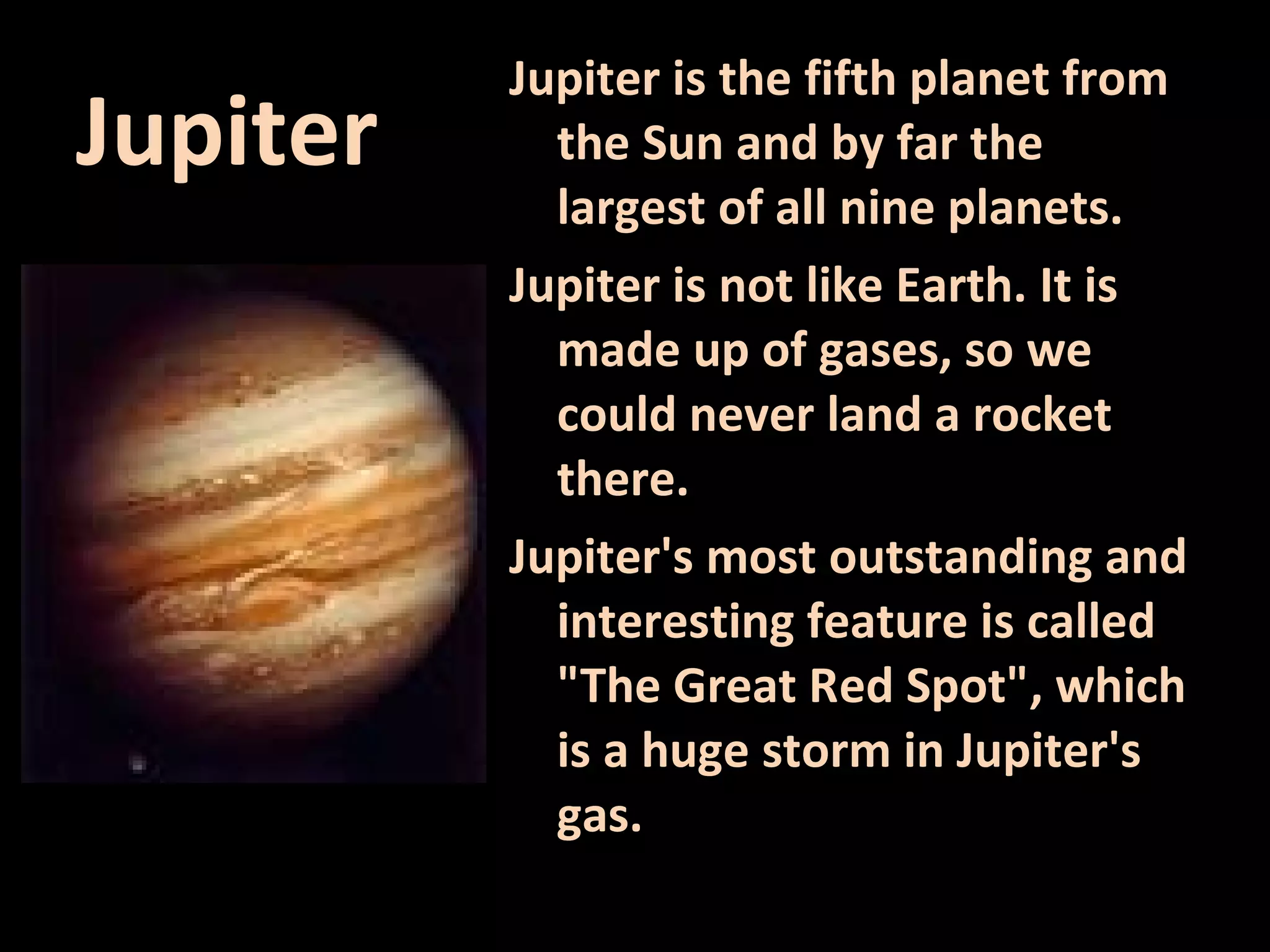 Jupiter

Jupiter is the fifth planet from the Sun and by far the largest of all nine planets.

Jupiter is not like Earth. It is made up of gases, so we could never land a rocket there.

Jupiter's most outstanding and interesting feature is called "The Great Red Spot", which is a huge storm in Jupiter's gas.